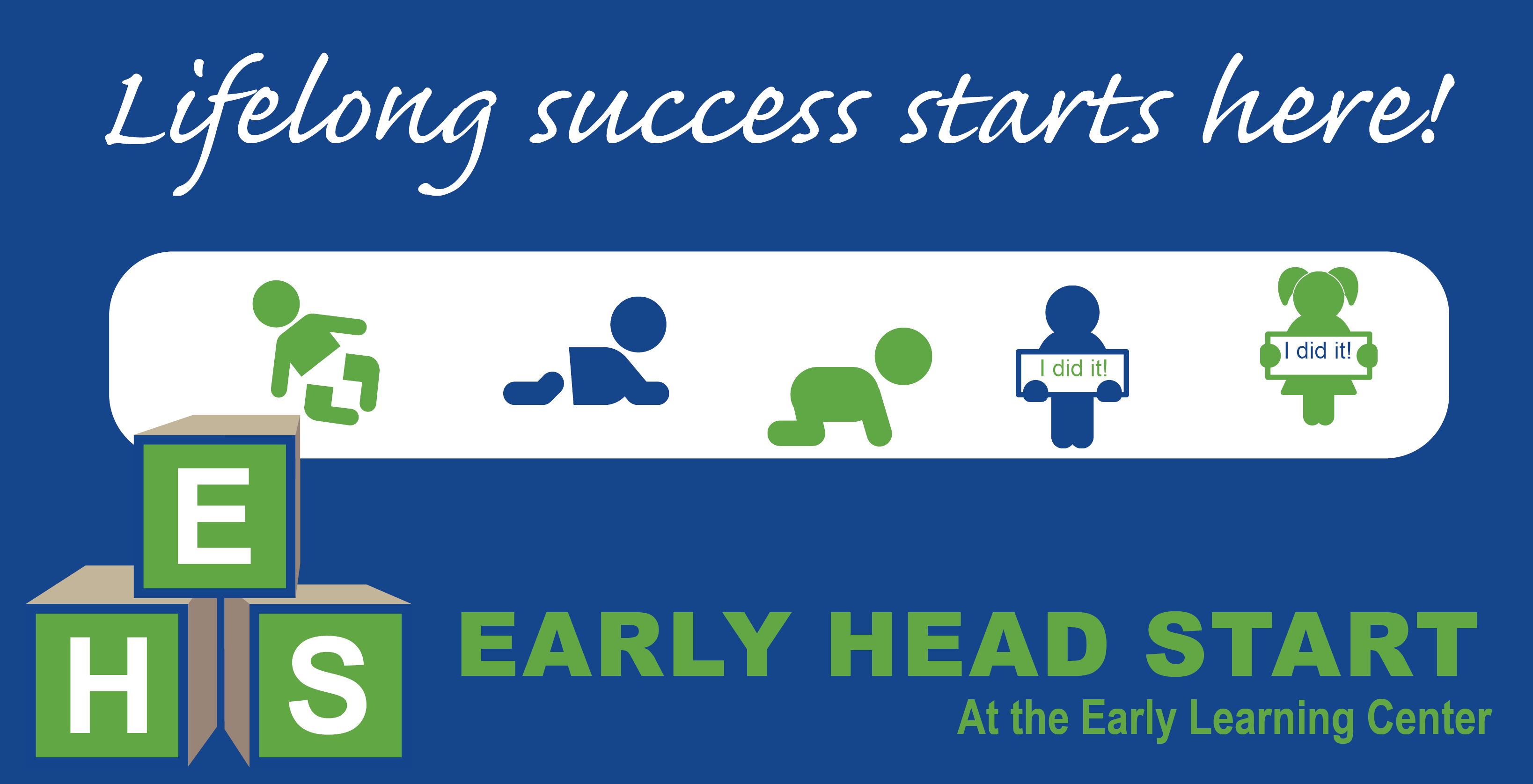 Lifelong success starts here!

I did it!

I did it!

E

H S

EARLY HEAD START

At the Early Learning Center